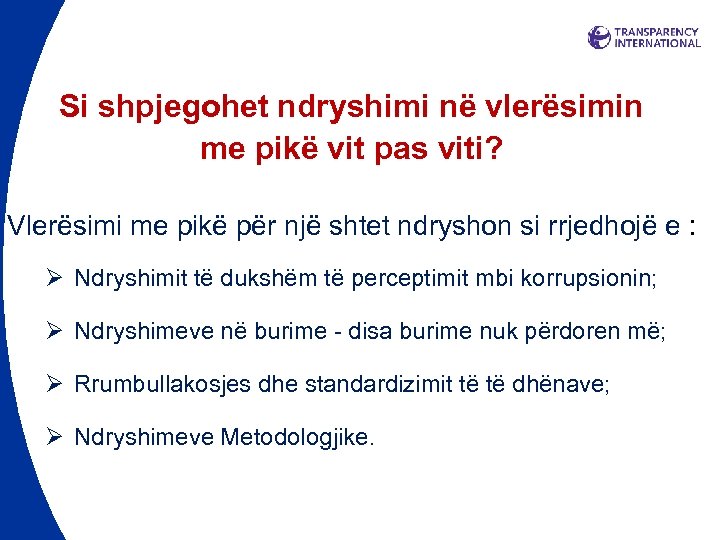 TRANSPARENCY INTERNATIONAL

Si shpjegohet ndryshimi në vlerësimin me pikë vit pas viti?

Vlerësimi me pikë për një shtet ndryshon si rrjedhojë e :

➢ Ndryshimit të dukshëm të perceptimit mbi korrupsionin;

➢ Ndryshimeve në burime - disa burime nuk përdoren më;

➢ Rrumbullakosjes dhe standardizimit të të dhënave;

➢ Ndryshimeve Metodologjike.